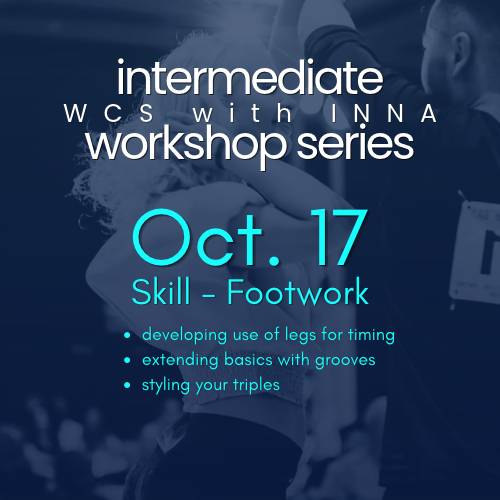 intermediate
WCS with INNA
workshop series

Oct. 17
Skill - Footwork

• developing use of legs for timing
• extending basics with grooves
• styling your triples